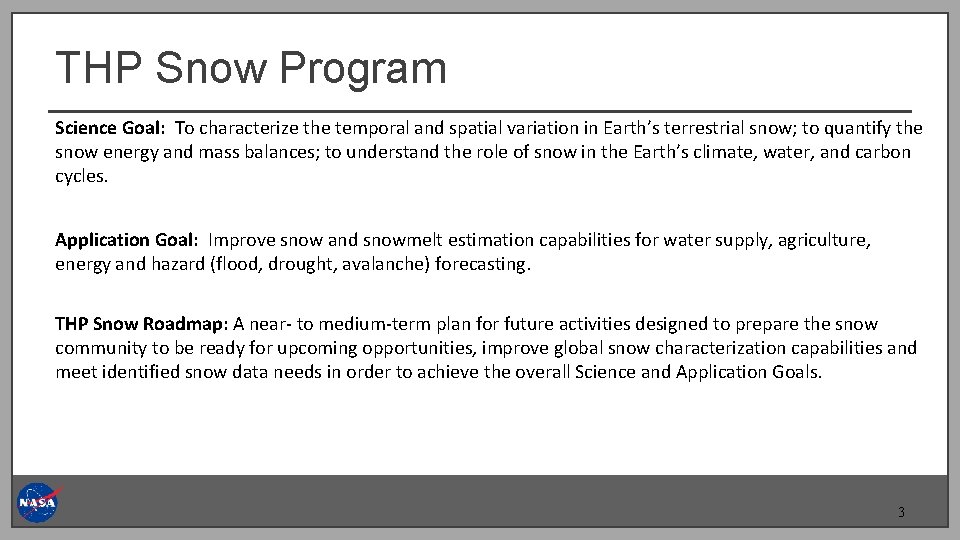 THP Snow Program

Science Goal: To characterize the temporal and spatial variation in Earth's terrestrial snow; to quantify the snow energy and mass balances; to understand the role of snow in the Earth's climate, water, and carbon cycles.

Application Goal: Improve snow and snowmelt estimation capabilities for water supply, agriculture, energy and hazard (flood, drought, avalanche) forecasting.

THP Snow Roadmap: A near- to medium-term plan for future activities designed to prepare the snow community to be ready for upcoming opportunities, improve global snow characterization capabilities and meet identified snow data needs in order to achieve the overall Science and Application Goals.

NASA

3